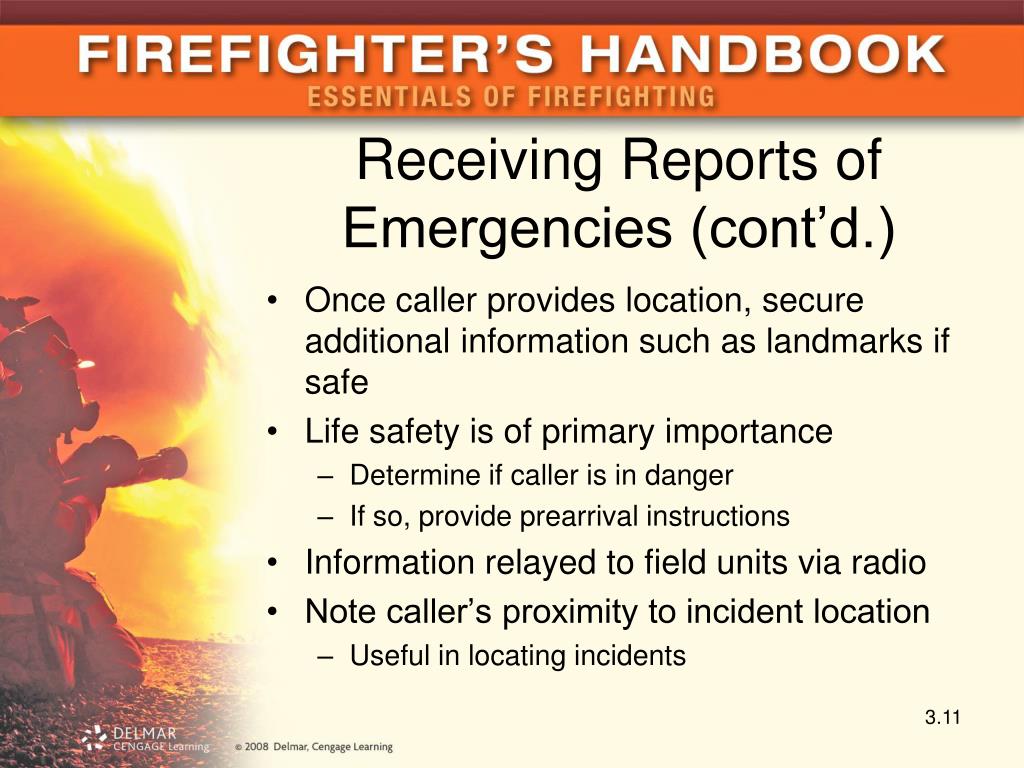 FIREFIGHTER'S HANDBOOK
ESSENTIALS OF FIREFIGHTING

Receiving Reports of Emergencies (cont'd.)

• Once caller provides location, secure additional information such as landmarks if safe
• Life safety is of primary importance
– Determine if caller is in danger
– If so, provide prearrival instructions
• Information relayed to field units via radio
• Note caller's proximity to incident location
– Useful in locating incidents

3.11

DELMAR CENGAGE Learning © 2008 Delmar, Cengage Learning